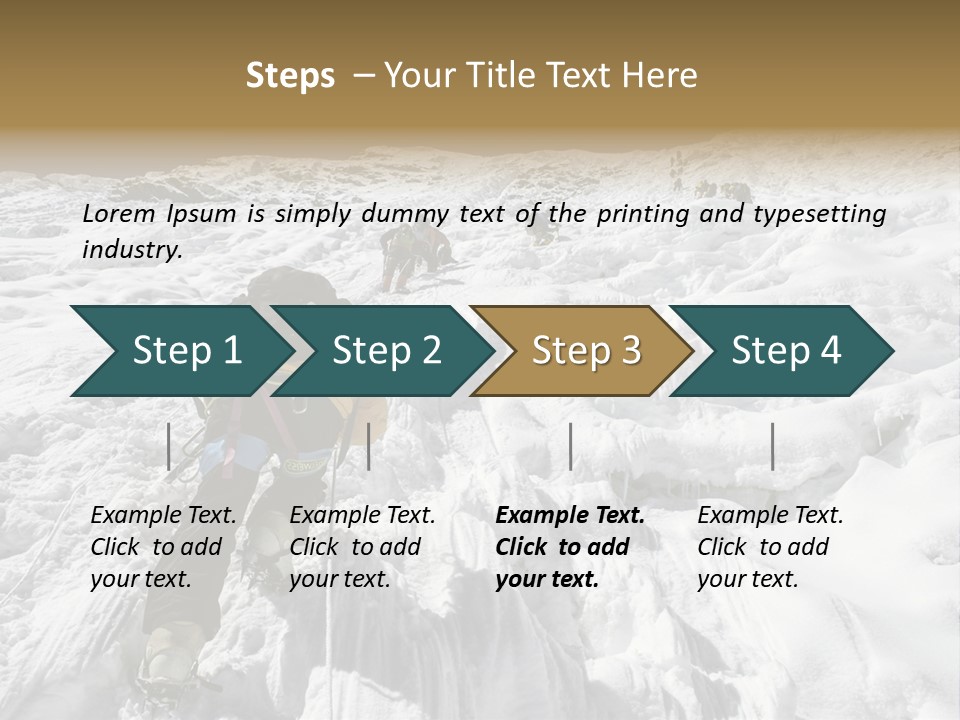 Steps – Your Title Text Here

Lorem Ipsum is simply dummy text of the printing and typesetting industry.

Step 1

Step 2

Step 3

Step 4

Example Text. Click to add your text.

Example Text. Click to add your text.

Example Text. Click to add your text.

Example Text. Click to add your text.